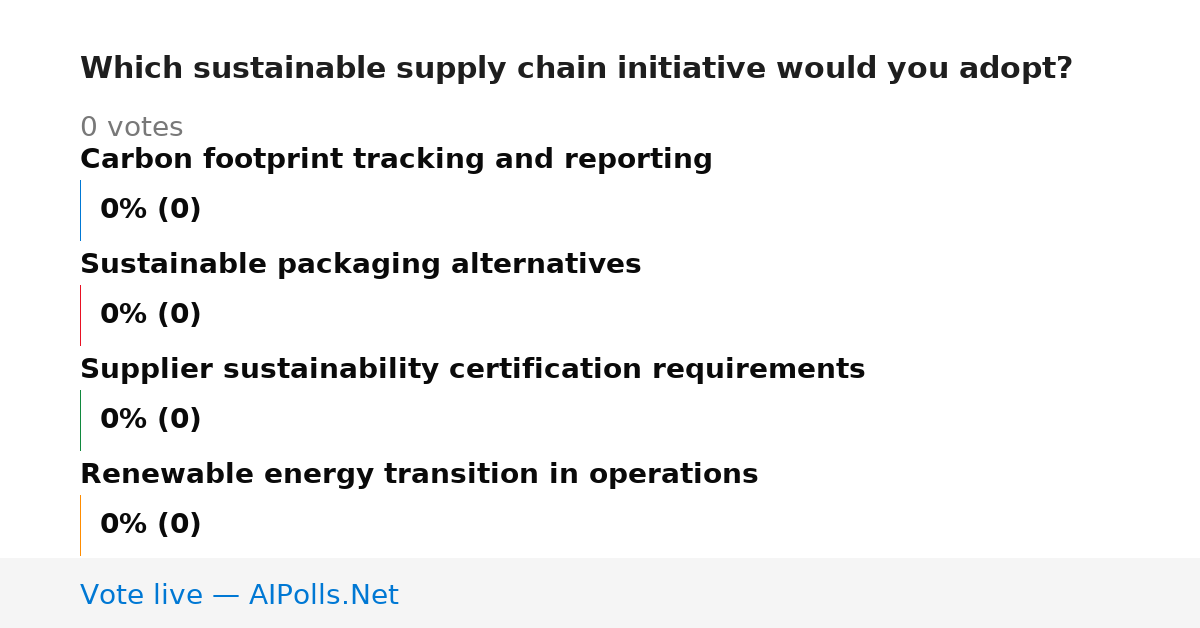 Which sustainable supply chain initiative would you adopt?

0 votes

Carbon footprint tracking and reporting

0% (0)

Sustainable packaging alternatives

0% (0)

Supplier sustainability certification requirements

0% (0)

Renewable energy transition in operations

0% (0)

Vote live — AIPolls.Net